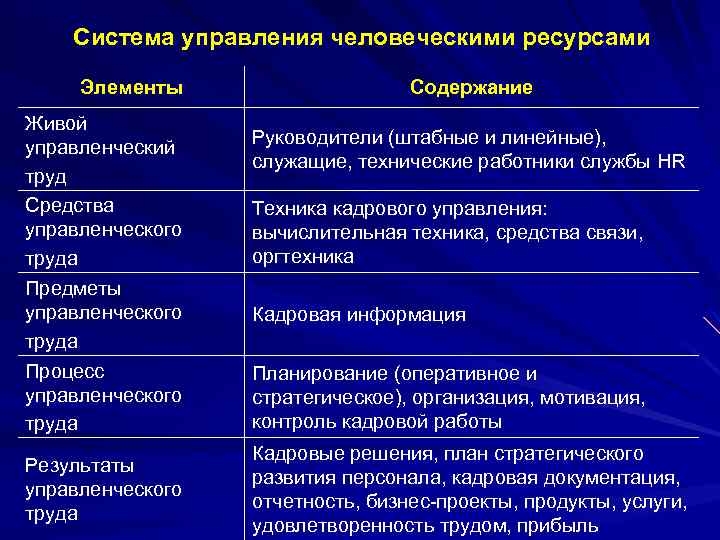 Система управления человеческими ресурсами

| Элементы | Содержание |
|---|---|
| Живой управленческий труд | Руководители (штабные и линейные), служащие, технические работники службы HR |
| Средства управленческого труда | Техника кадрового управления: вычислительная техника, средства связи, оргтехника |
| Предметы управленческого труда | Кадровая информация |
| Процесс управленческого труда | Планирование (оперативное и стратегическое), организация, мотивация, контроль кадровой работы |
| Результаты управленческого труда | Кадровые решения, план стратегического развития персонала, кадровая документация, отчетность, бизнес-проекты, продукты, услуги, удовлетворенность трудом, прибыль |